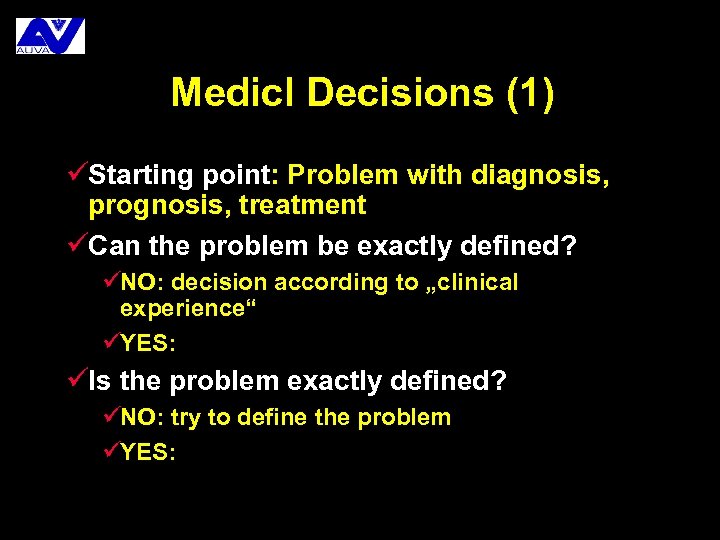 AUVA

Medicl Decisions (1)

✓Starting point: Problem with diagnosis, prognosis, treatment

✓Can the problem be exactly defined?

✓NO: decision according to „clinical experience“

✓YES:

✓Is the problem exactly defined?

✓NO: try to define the problem

✓YES: